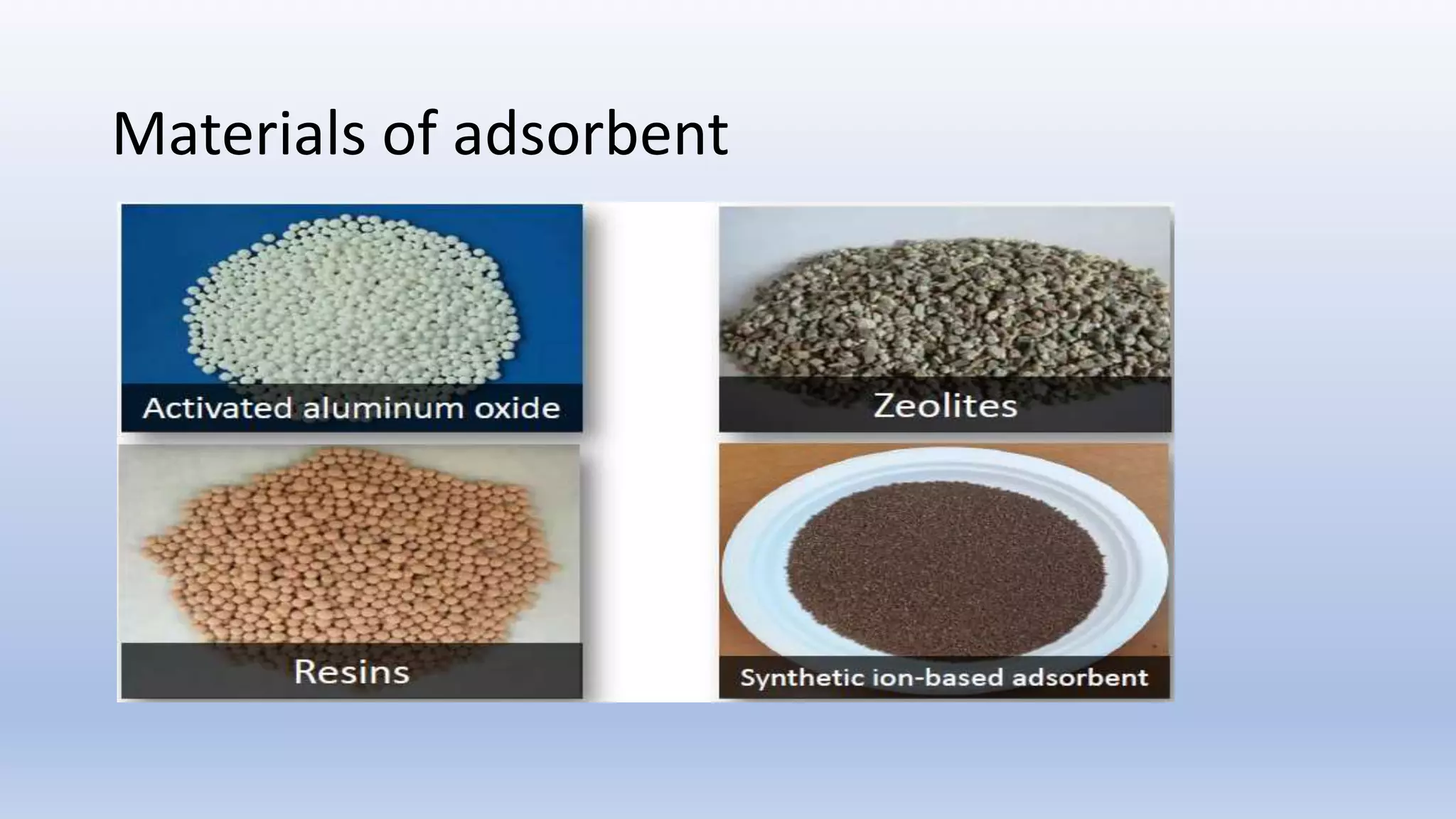 Materials of adsorbent

Activated aluminum oxide

Zeolites

Resins

Synthetic ion-based adsorbent